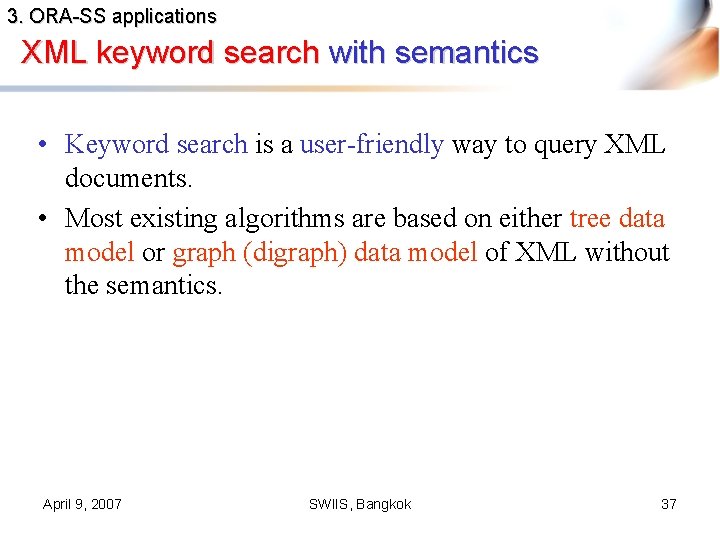 3. ORA-SS applications

XML keyword search with semantics

• Keyword search is a user-friendly way to query XML documents.

• Most existing algorithms are based on either tree data model or graph (digraph) data model of XML without the semantics.

April 9, 2007

SWIIS, Bangkok

37